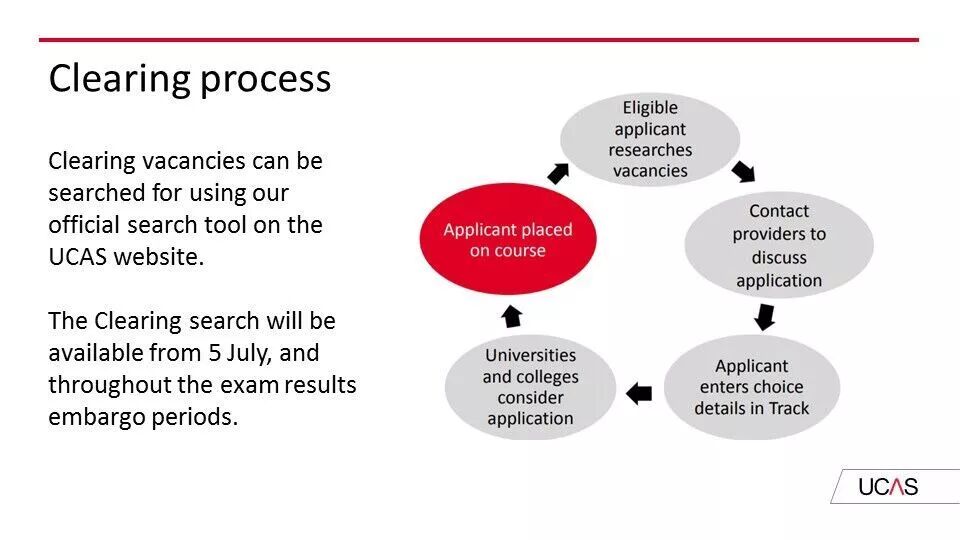 Clearing process

Clearing vacancies can be searched for using our official search tool on the UCAS website.

The Clearing search will be available from 5 July, and throughout the exam results embargo periods.

Eligible applicant researches vacancies

Contact providers to discuss application

Applicant enters choice details in Track

Universities and colleges consider application

Applicant placed on course

UCAS